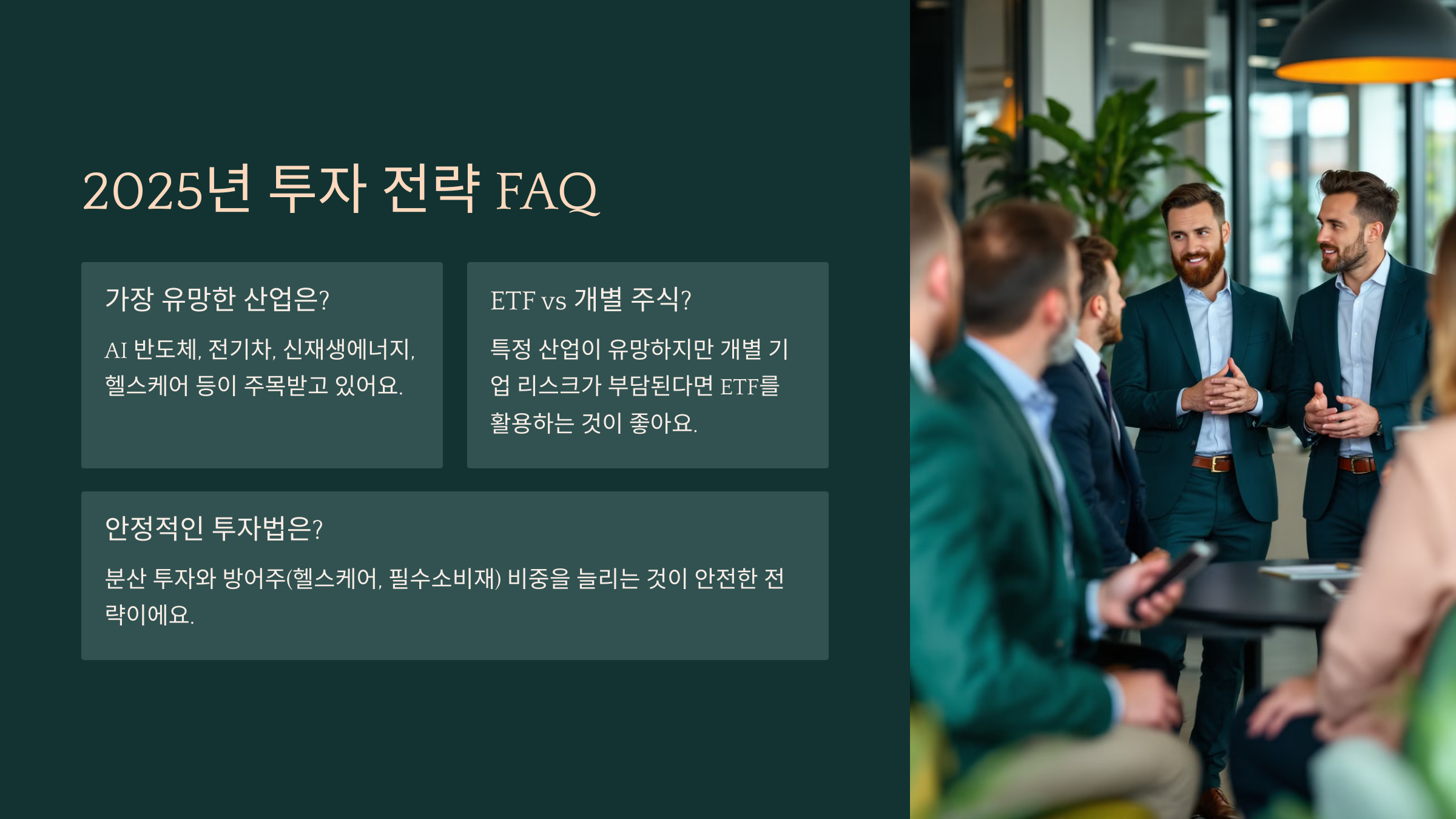 2025년 투자 전략 FAQ

가장 유망한 산업은?

AI 반도체, 전기차, 신재생에너지, 헬스케어 등이 주목받고 있어요.

ETF vs 개별 주식?

특정 산업이 유망하지만 개별 기업 리스크가 부담된다면 ETF를 활용하는 것이 좋아요.

안정적인 투자법은?

분산 투자와 방어주(헬스케어, 필수소비재) 비중을 늘리는 것이 안전한 전략이에요.